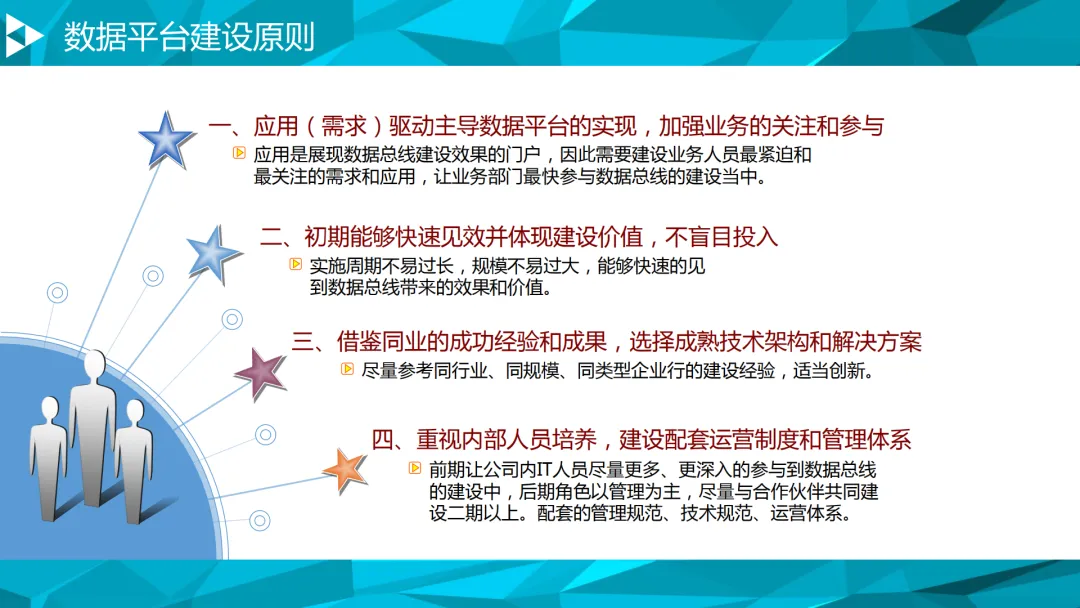 数据平台建设原则

一、应用（需求）驱动主导数据平台的实现，加强业务的关注和参与

应用是展现数据总线建设效果的门户，因此需要建设业务人员最紧迫和最关注的需求和应用，让业务部门最快参与数据总线的建设当中。

二、初期能够快速见效并体现建设价值，不盲目投入

实施周期不易过长，规模不易过大，能够快速的见到数据总线带来的效果和价值。

三、借鉴同业的成功经验和成果，选择成熟技术架构和解决方案

尽量参考同行业、同规模、同类型企业行的建设经验，适当创新。

四、重视内部人员培养，建设配套运营制度和管理体系

前期让公司内IT人员尽量更多、更深入的参与到数据总线的建设中，后期角色以管理为主，尽量与合作伙伴共同建设二期以上。配套的管理规范、技术规范、运营体系。